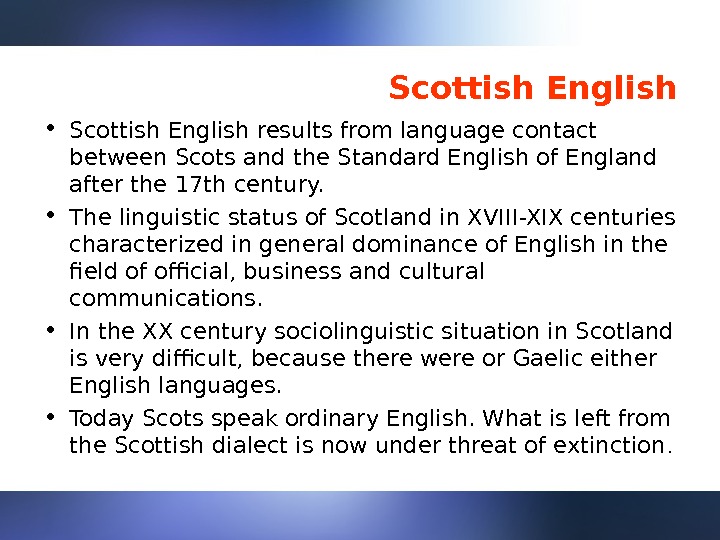 Scottish English

• Scottish English results from language contact between Scots and the Standard English of England after the 17th century.

• The linguistic status of Scotland in XVIII-XIX centuries characterized in general dominance of English in the field of official, business and cultural communications.

• In the XX century sociolinguistic situation in Scotland is very difficult, because there were or Gaelic either English languages.

• Today Scots speak ordinary English. What is left from the Scottish dialect is now under threat of extinction.